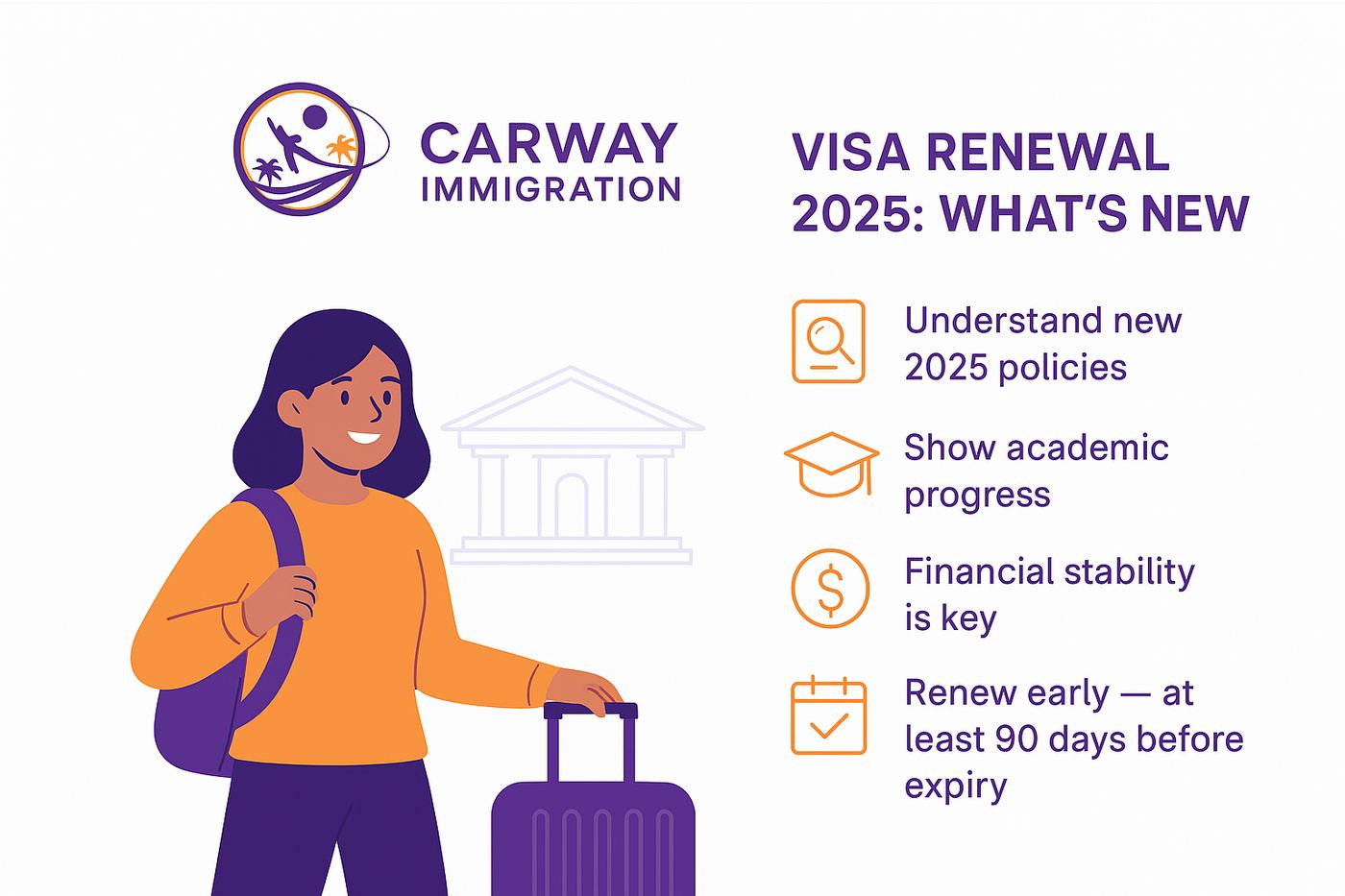 CARWAY IMMIGRATION

VISA RENEWAL 2025: WHAT'S NEW

Understand new 2025 policies

Show academic progress

Financial stability is key

Renew early — at least 90 days before expiry